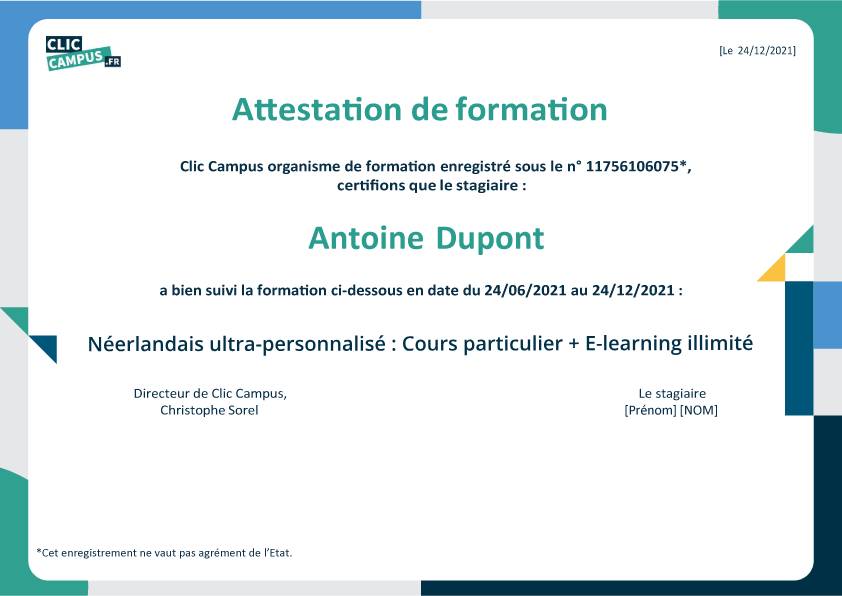 CLIC CAMPUS .FR

[Le 24/12/2021]

Attestation de formation

Clic Campus organisme de formation enregistré sous le n° 11756106075*, certifions que le stagiaire :

Antoine Dupont

a bien suivi la formation ci-dessous en date du 24/06/2021 au 24/12/2021 :

Néerlandais ultra-personnalisé : Cours particulier + E-learning illimité

Directeur de Clic Campus,
Christophe Sorel

Le stagiaire
[Prénom] [NOM]

*Cet enregistrement ne vaut pas agrément de l'Etat.